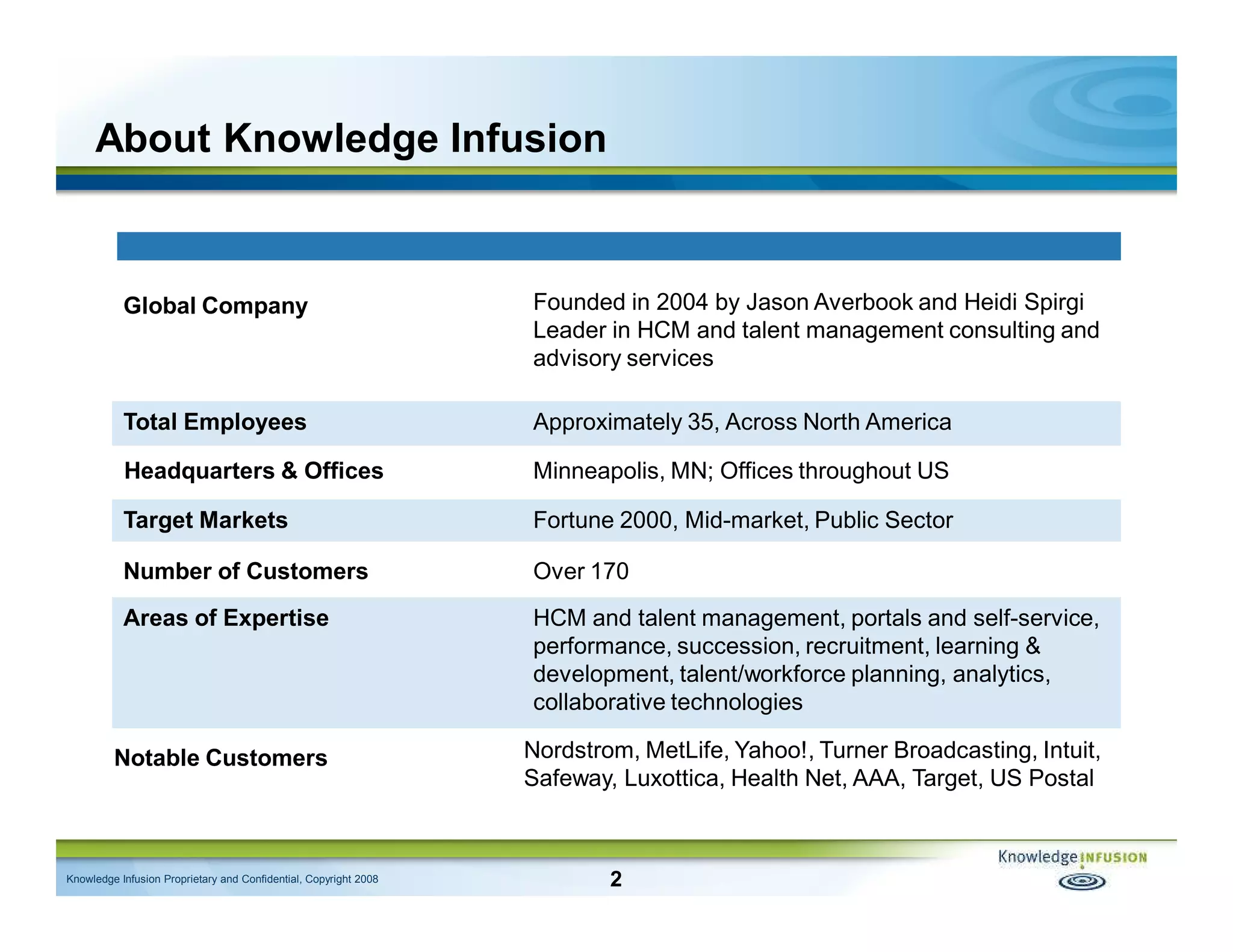 About Knowledge Infusion

| | |
|---|---|
| Global Company | Founded in 2004 by Jason Averbook and Heidi Spirgi Leader in HCM and talent management consulting and advisory services |
| Total Employees | Approximately 35, Across North America |
| Headquarters & Offices | Minneapolis, MN; Offices throughout US |
| Target Markets | Fortune 2000, Mid-market, Public Sector |
| Number of Customers | Over 170 |
| Areas of Expertise | HCM and talent management, portals and self-service, performance, succession, recruitment, learning & development, talent/workforce planning, analytics, collaborative technologies |
| Notable Customers | Nordstrom, MetLife, Yahoo!, Turner Broadcasting, Intuit, Safeway, Luxottica, Health Net, AAA, Target, US Postal |

Knowledge Infusion Proprietary and Confidential, Copyright 2008

2

Knowledge INFUSION